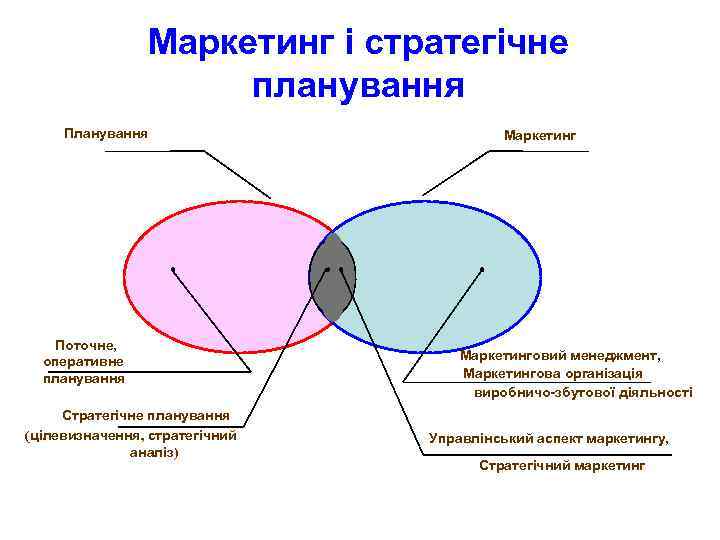 Маркетинг і стратегічне планування

Планування

Маркетинг

Поточне, оперативне планування

Маркетинговий менеджмент, Маркетингова організація виробничо-збутової діяльності

Стратегічне планування (цілевизначення, стратегічний аналіз)

Управлінський аспект маркетингу, Стратегічний маркетинг